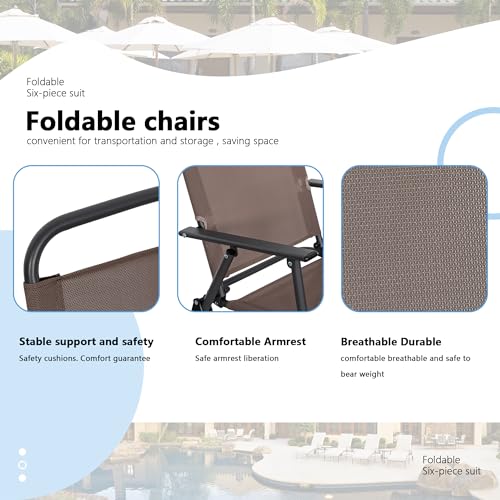 Foldable
Six-piece suit

Foldable chairs

convenient for transportation and storage , saving space

Stable support and safety

Safety cushions. Comfort guarantee

Comfortable Armrest

Safe armrest liberation

Breathable Durable

comfortable breathable and safe to bear weight

Foldable
Six-piece suit